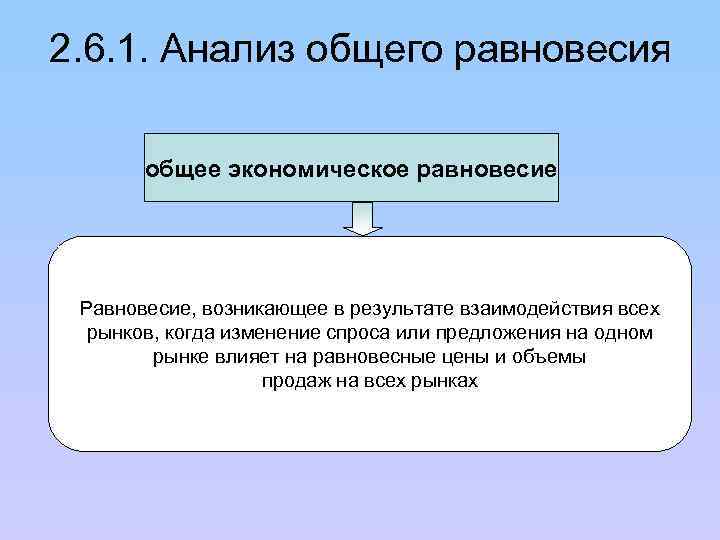 2.6.1. Анализ общего равновесия

общее экономическое равновесие

Равновесие, возникающее в результате взаимодействия всех рынков, когда изменение спроса или предложения на одном рынке влияет на равновесные цены и объемы продаж на всех рынках